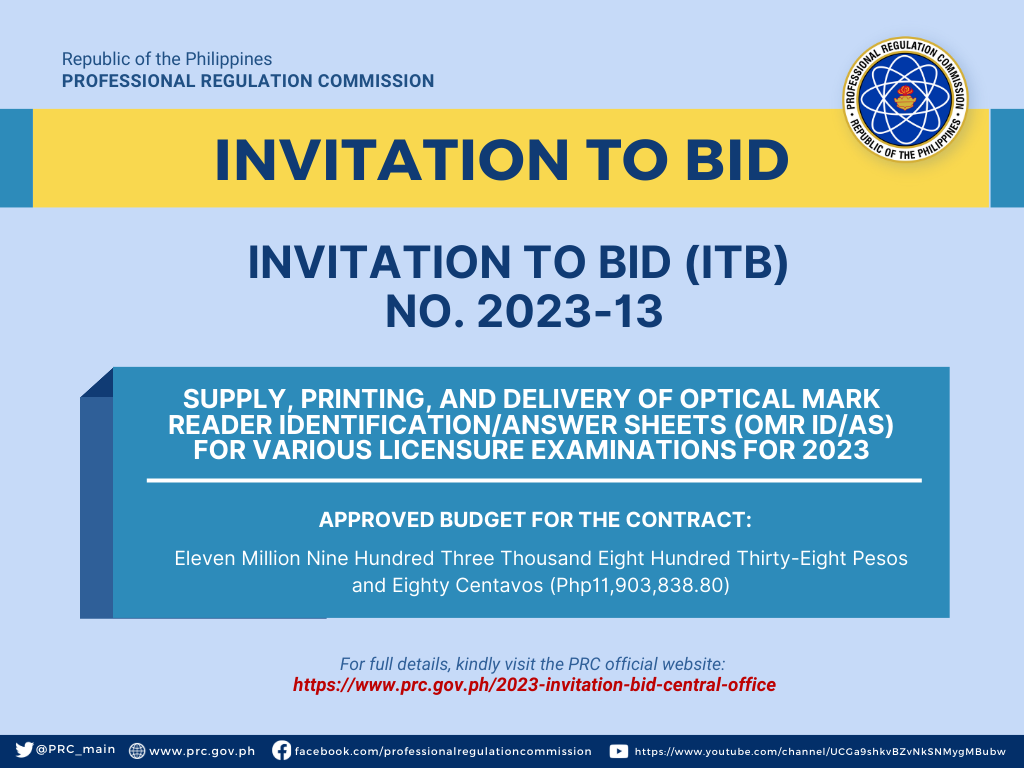 Republic of the Philippines
PROFESSIONAL REGULATION COMMISSION

PROFESSIONAL REGULATION COMMISSION
REPUBLIC OF THE PHILIPPINES

INVITATION TO BID

INVITATION TO BID (ITB)
NO. 2023-13

SUPPLY, PRINTING, AND DELIVERY OF OPTICAL MARK READER IDENTIFICATION/ANSWER SHEETS (OMR ID/AS) FOR VARIOUS LICENSURE EXAMINATIONS FOR 2023

APPROVED BUDGET FOR THE CONTRACT:

Eleven Million Nine Hundred Three Thousand Eight Hundred Thirty-Eight Pesos and Eighty Centavos (Php11,903,838.80)

For full details, kindly visit the PRC official website:
https://www.prc.gov.ph/2023-invitation-bid-central-office

@PRC_main www.prc.gov.ph facebook.com/professionalregulationcommission https://www.youtube.com/channel/UCGa9shkvBZvNkSNMygMBubw